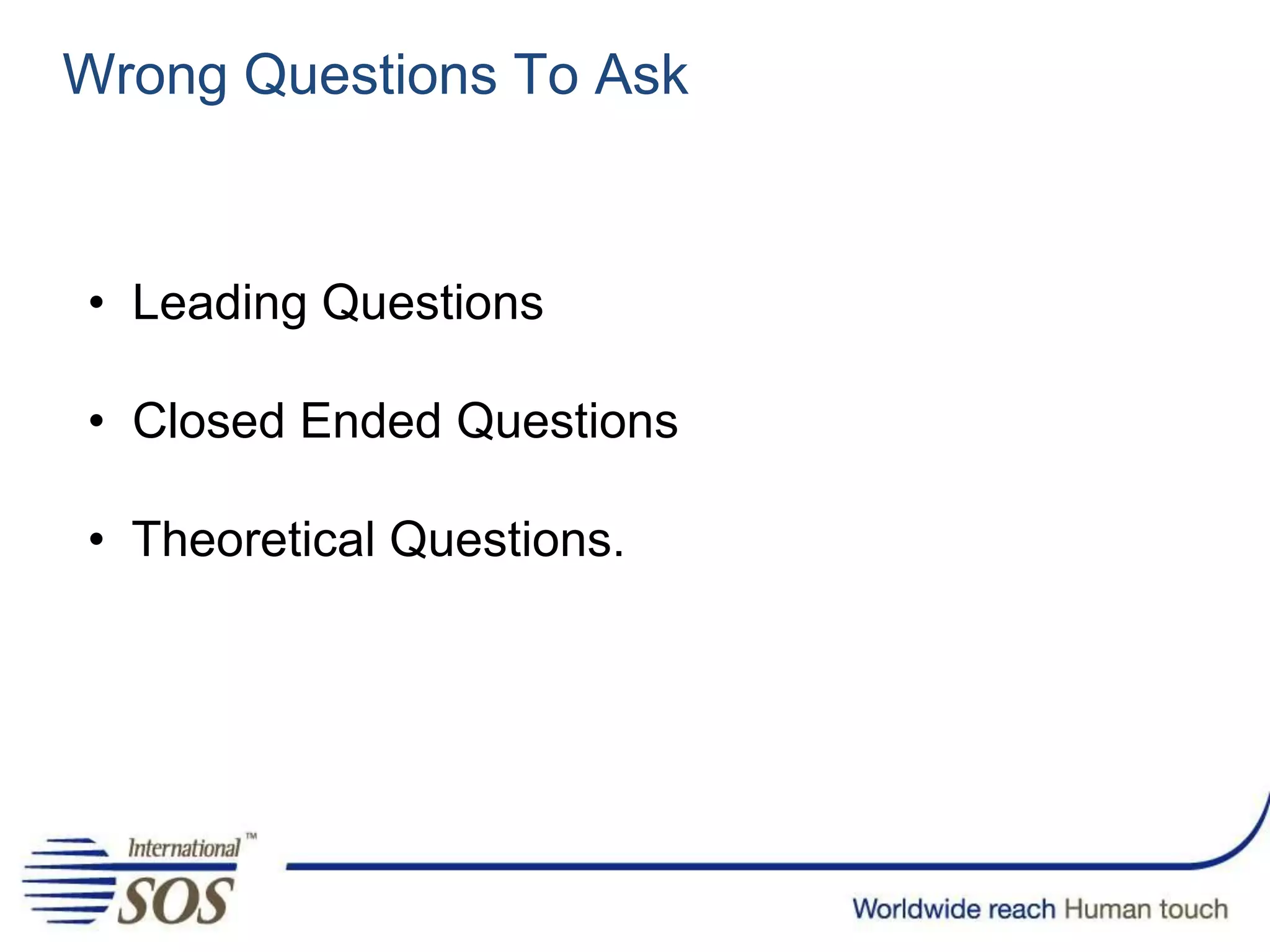 Wrong Questions To Ask

• Leading Questions

• Closed Ended Questions

• Theoretical Questions.

International™
SOS

Worldwide reach Human touch